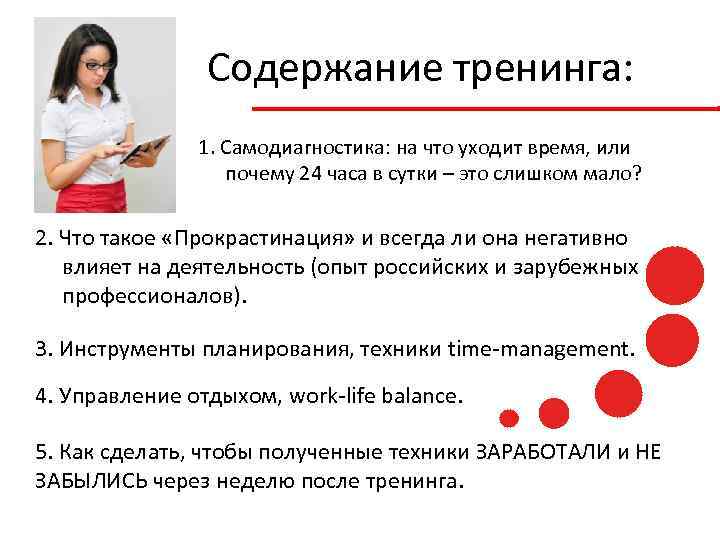 Содержание тренинга:

1. Самодиагностика: на что уходит время, или почему 24 часа в сутки – это слишком мало?

2. Что такое «Прокрастинация» и всегда ли она негативно влияет на деятельность (опыт российских и зарубежных профессионалов).

3. Инструменты планирования, техники time-management.

4. Управление отдыхом, work-life balance.

5. Как сделать, чтобы полученные техники ЗАРАБОТАЛИ и НЕ ЗАБЫЛИСЬ через неделю после тренинга.